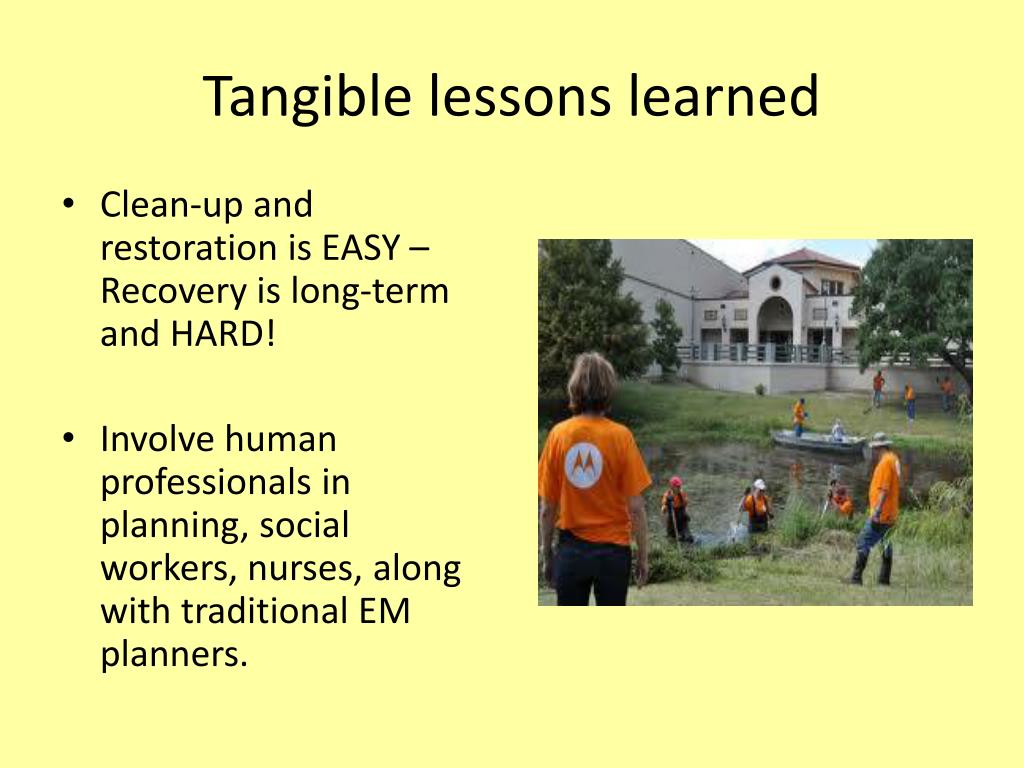 Tangible lessons learned

• Clean-up and restoration is EASY – Recovery is long-term and HARD!

• Involve human professionals in planning, social workers, nurses, along with traditional EM planners.